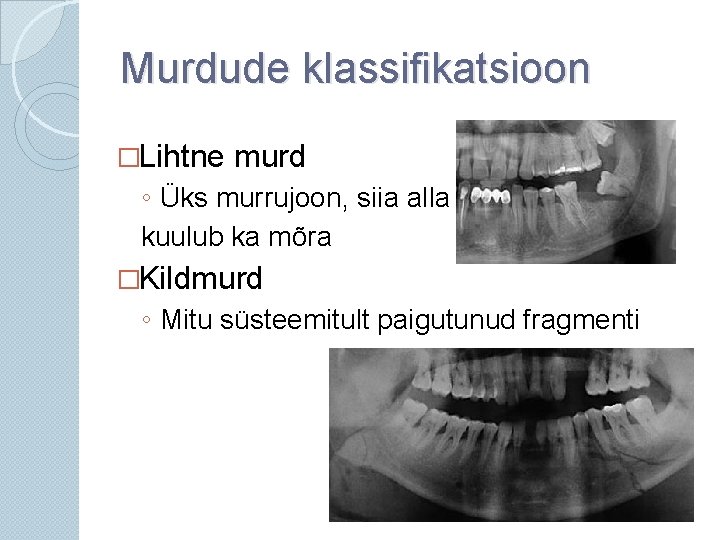 Murdude klassifikatsioon

□Lihtne murd

◦ Üks murrujoon, siia alla kuulub ka mõra

□Kildmurd

◦ Mitu süsteemitult paigutunud fragmenti